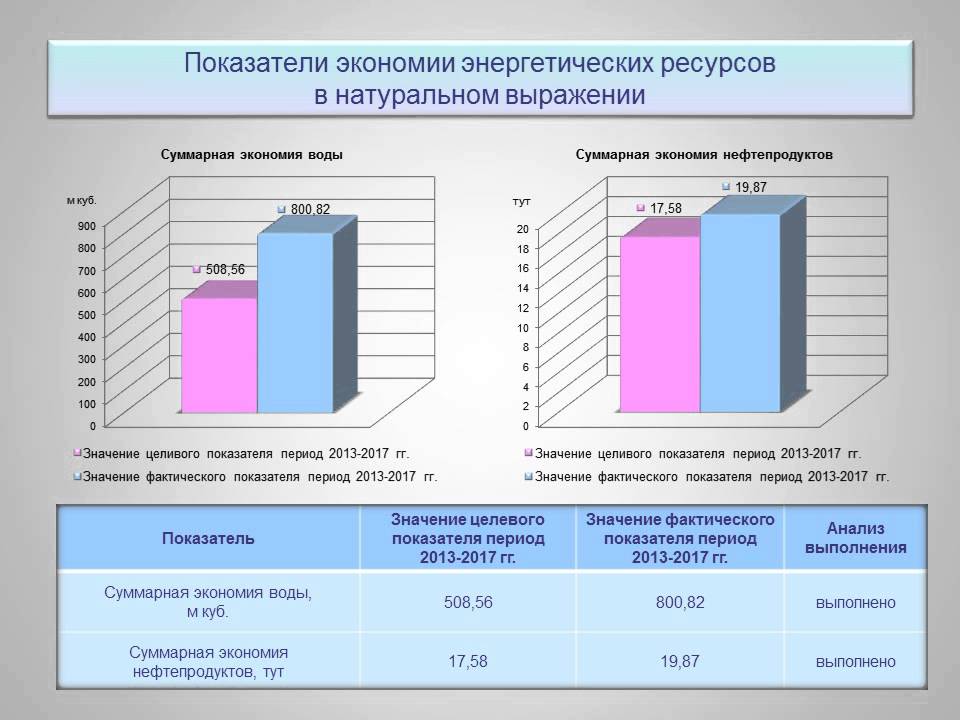 Показатели экономии энергетических ресурсов в натуральном выражении

Суммарная экономия воды

м куб.

900
800
700
600
500
400
300
200
100
0

508,56
800,82

Значение целивого показателя период 2013-2017 гг.
Значение фактического показателя период 2013-2017 гг.

Суммарная экономия нефтепродуктов

тут

20
18
16
14
12
10
8
6
4
2
0

17,58
19,87

Значение целивого показателя период 2013-2017 гг.
Значение фактического показателя период 2013-2017 гг.

| Показатель | Значение целевого показателя период 2013-2017 гг. | Значение фактического показателя период 2013-2017 гг. | Анализ выполнения |
|---|---|---|---|
| Суммарная экономия воды, м куб. | 508,56 | 800,82 | выполнено |
| Суммарная экономия нефтепродуктов, тут | 17,58 | 19,87 | выполнено |